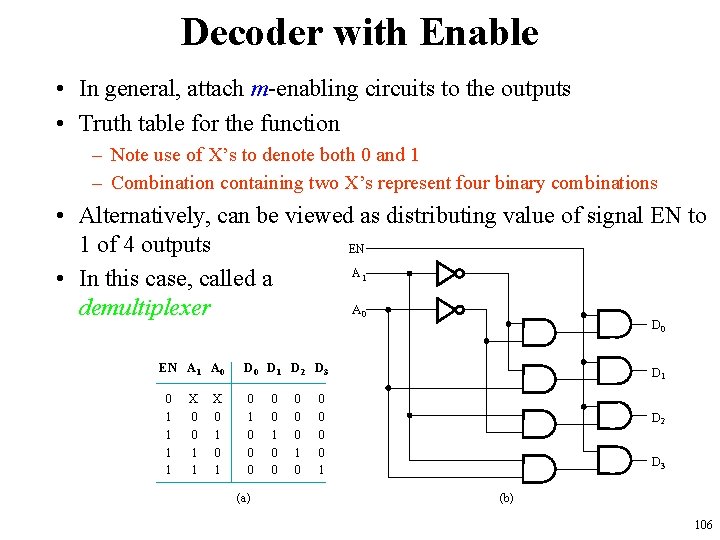 Decoder with Enable

• In general, attach $m$-enabling circuits to the outputs
• Truth table for the function
– Note use of X's to denote both 0 and 1
– Combination containing two X's represent four binary combinations
• Alternatively, can be viewed as distributing value of signal EN to 1 of 4 outputs
• In this case, called a demultiplexer

| EN | $A_1$ | $A_0$ | $D_0$ | $D_1$ | $D_2$ | $D_3$ |
|---|---|---|---|---|---|---|
| 0 | X | X | 0 | 0 | 0 | 0 |
| 1 | 0 | 0 | 1 | 0 | 0 | 0 |
| 1 | 0 | 1 | 0 | 1 | 0 | 0 |
| 1 | 1 | 0 | 0 | 0 | 1 | 0 |
| 1 | 1 | 1 | 0 | 0 | 0 | 1 |

(a)

EN
$A_1$
$A_0$
$D_0$
$D_1$
$D_2$
$D_3$

(b)

106